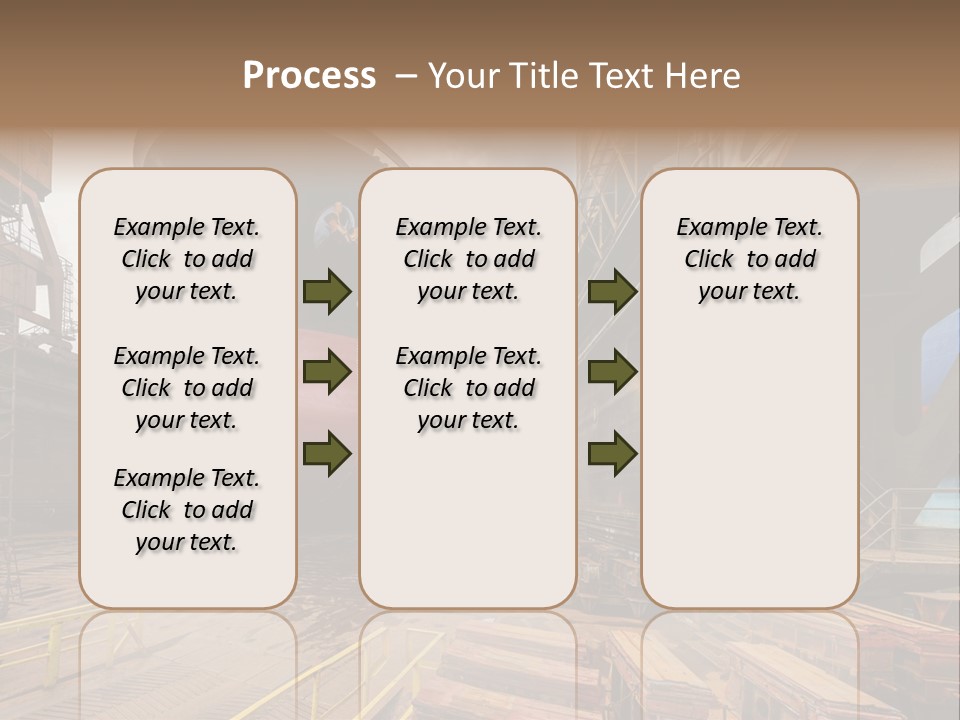 Process – Your Title Text Here

Example Text. Click to add your text.

Example Text. Click to add your text.

Example Text. Click to add your text.

Example Text. Click to add your text.

Example Text. Click to add your text.

Example Text. Click to add your text.